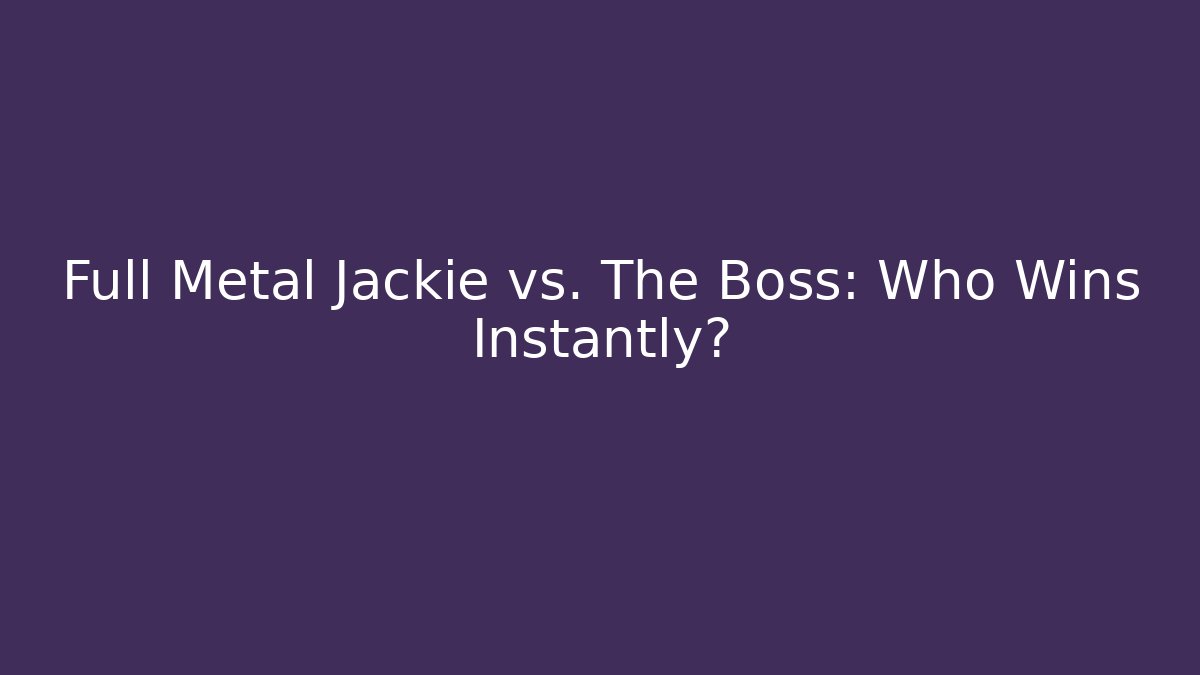 Full Metal Jackie vs. The Boss: Who Wins Instantly?